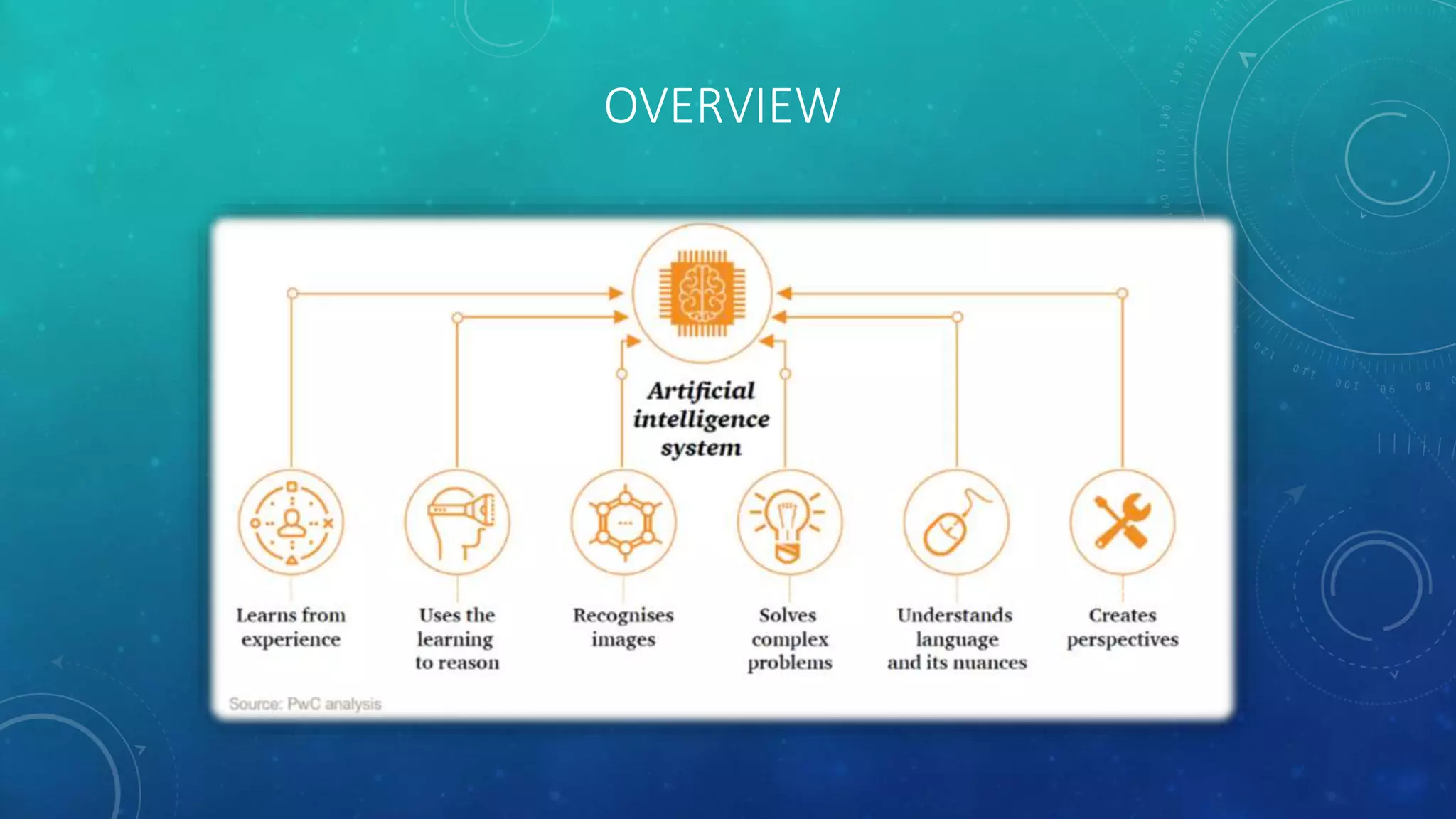 OVERVIEW

Artificial intelligence system

Learns from experience

Uses the learning to reason

Recognises images

Solves complex problems

Understands language and its nuances

Creates perspectives

Source: PwC analysis